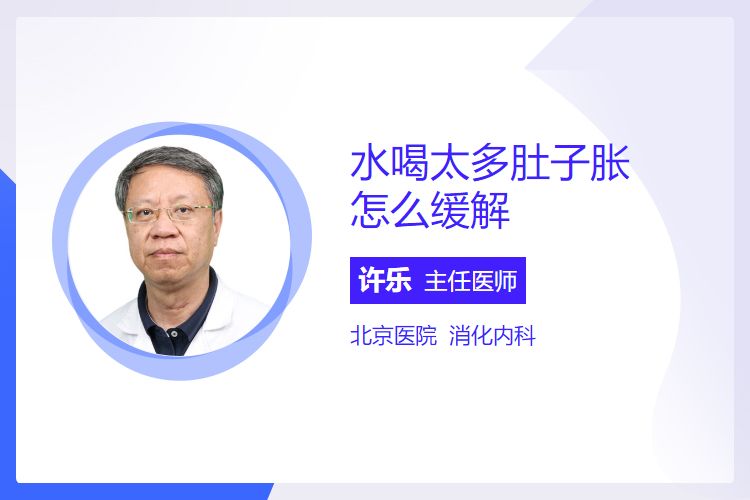 水喝太多肚子胀怎么缓解

许乐 主任医师

北京医院 消化内科